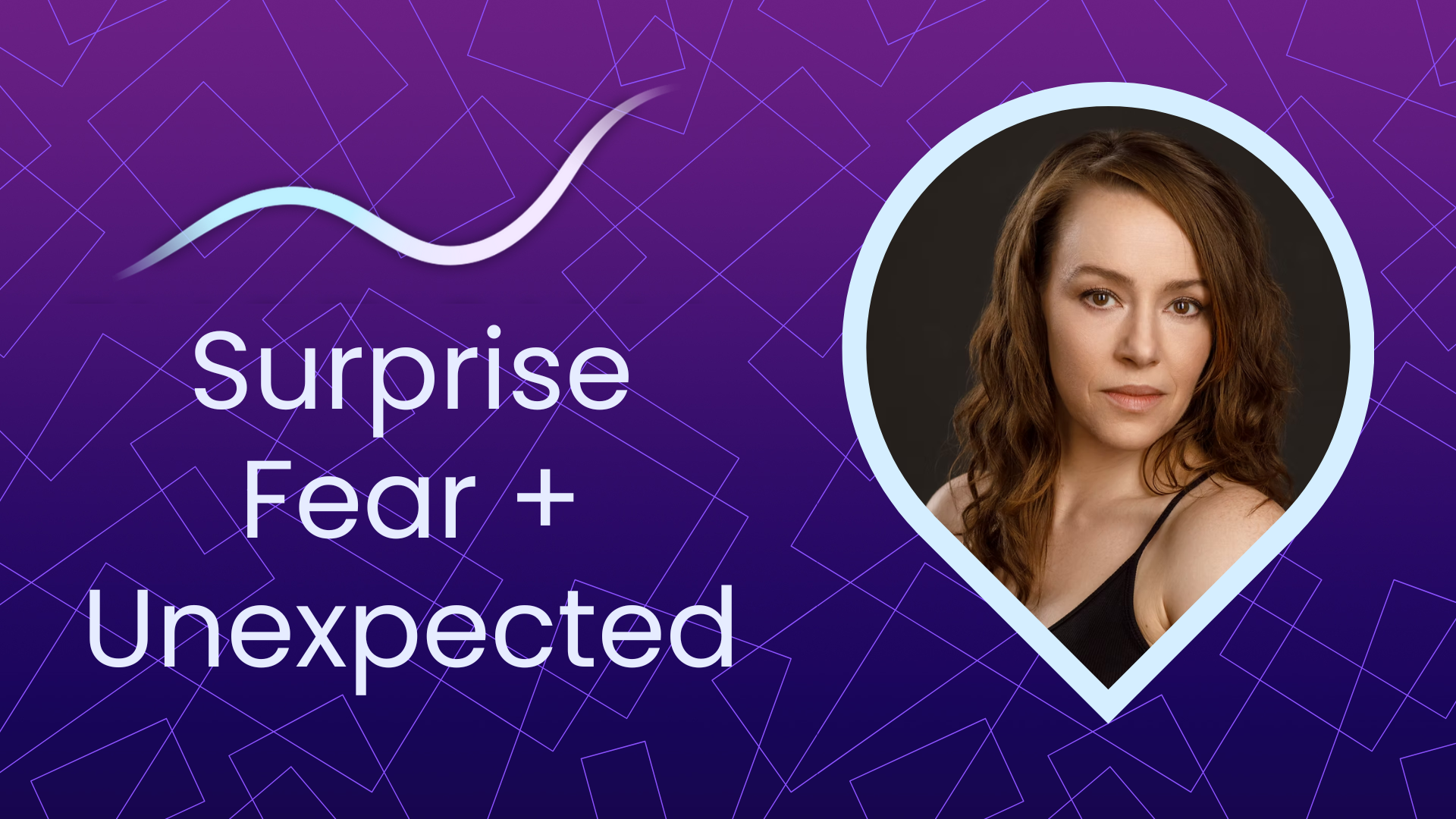 Surprise
Fear +
Unexpected